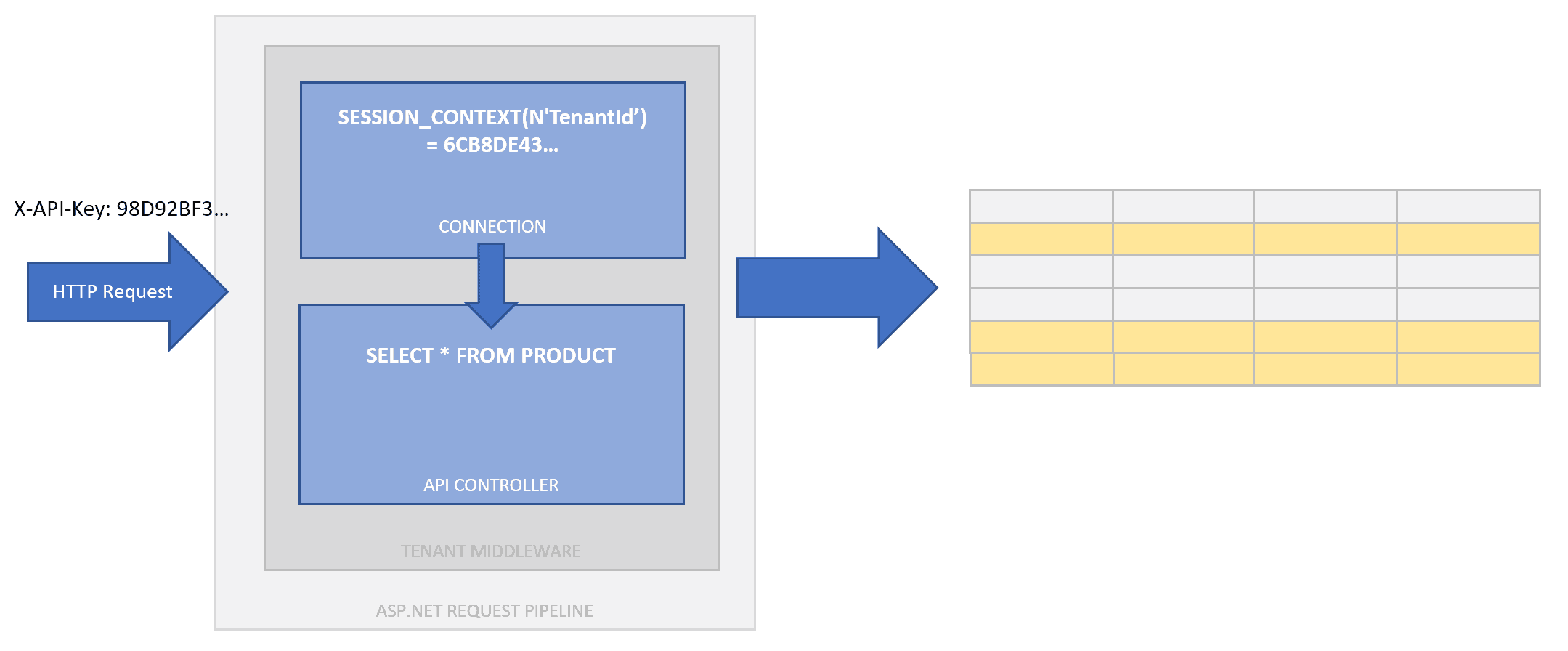 X-API-Key: 98D92BF3…

HTTP Request

SESSION_CONTEXT(N'TenantId’)
= 6CB8DE43…

CONNECTION

SELECT * FROM PRODUCT

API CONTROLLER

TENANT MIDDLEWARE

ASP.NET REQUEST PIPELINE